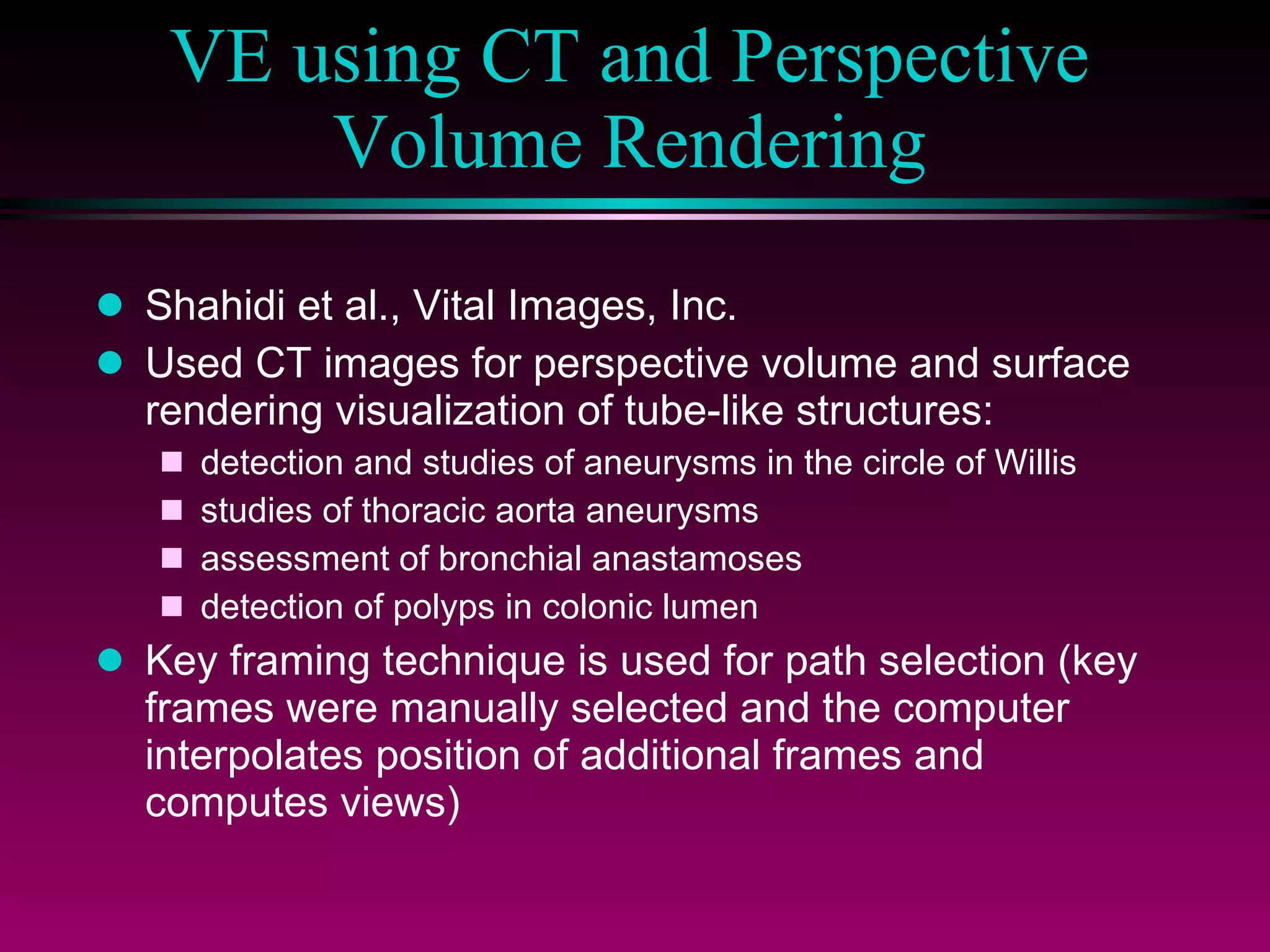 VE using CT and Perspective Volume Rendering

- Shahidi et al., Vital Images, Inc.
- Used CT images for perspective volume and surface rendering visualization of tube-like structures:
  - detection and studies of aneurysms in the circle of Willis
  - studies of thoracic aorta aneurysms
  - assessment of bronchial anastamoses
  - detection of polyps in colonic lumen
- Key framing technique is used for path selection (key frames were manually selected and the computer interpolates position of additional frames and computes views)